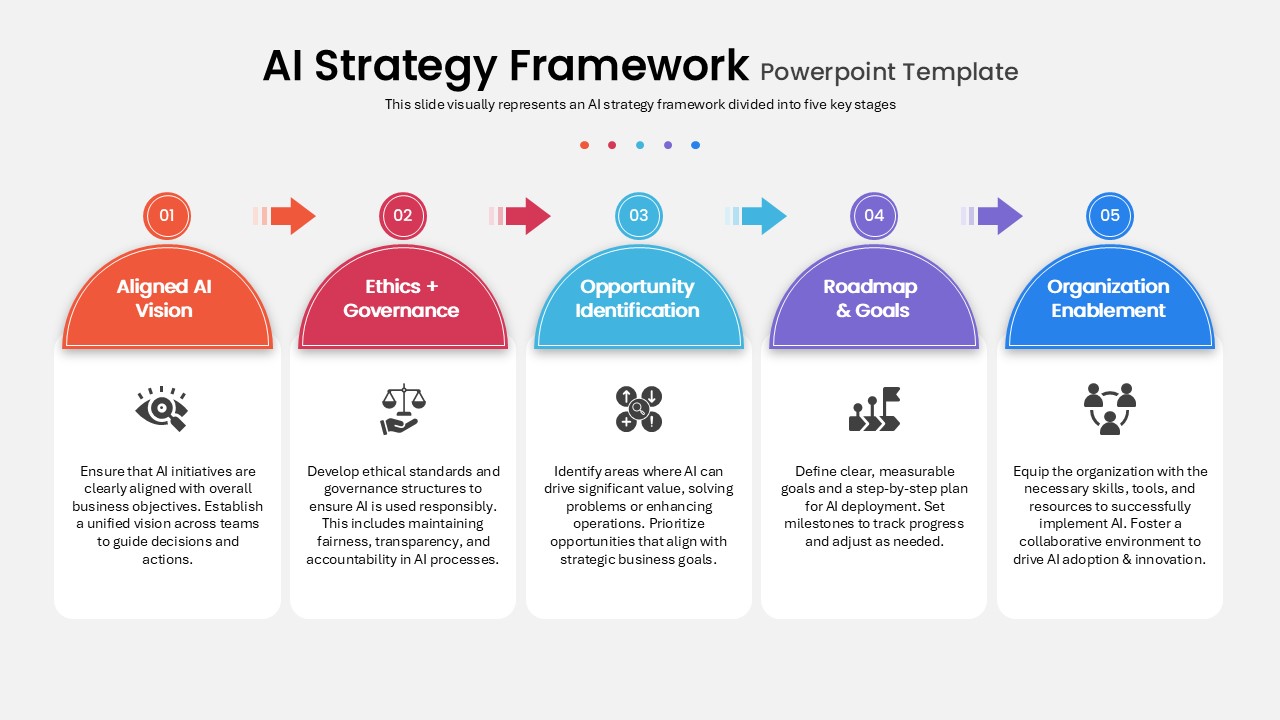 AI Strategy Framework Powerpoint Template

This slide visually represents an AI strategy framework divided into five key stages

01

Aligned AI Vision

Ensure that AI initiatives are clearly aligned with overall business objectives. Establish a unified vision across teams to guide decisions and actions.

02

Ethics + Governance

Develop ethical standards and governance structures to ensure AI is used responsibly. This includes maintaining fairness, transparency, and accountability in AI processes.

03

Opportunity Identification

Identify areas where AI can drive significant value, solving problems or enhancing operations. Prioritize opportunities that align with strategic business goals.

04

Roadmap & Goals

Define clear, measurable goals and a step-by-step plan for AI deployment. Set milestones to track progress and adjust as needed.

05

Organization Enablement

Equip the organization with the necessary skills, tools, and resources to successfully implement AI. Foster a collaborative environment to drive AI adoption & innovation.